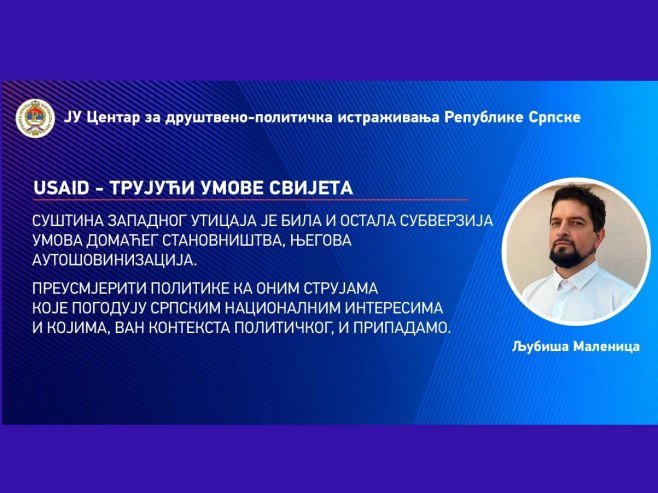 ЈУ Центар за друштвено-политичка истраживања Републике Српске

USAID - ТРУЈУЋИ УМОВЕ СВИЈЕТА

СУШТИНА ЗАПАДНОГ УТИЦАЈА ЈЕ БИЛА И ОСТАЛА СУБВЕРЗИЈА УМОВА ДОМАЋЕГ СТАНОВНИШТВА, ЊЕГОВА АУТОШОВИНИЗАЦИЈА.

ПРЕУСМЈЕРИТИ ПОЛИТИКЕ КА ОНИМ СТРУЈАМА КОЈЕ ПОГОДУЈУ СРПСКИМ НАЦИОНАЛНИМ ИНТЕРЕСИМА И КОЈИМА, ВАН КОНТЕКСТА ПОЛИТИЧКОГ, И ПРИПАДАМО.

Љубиша Маленица